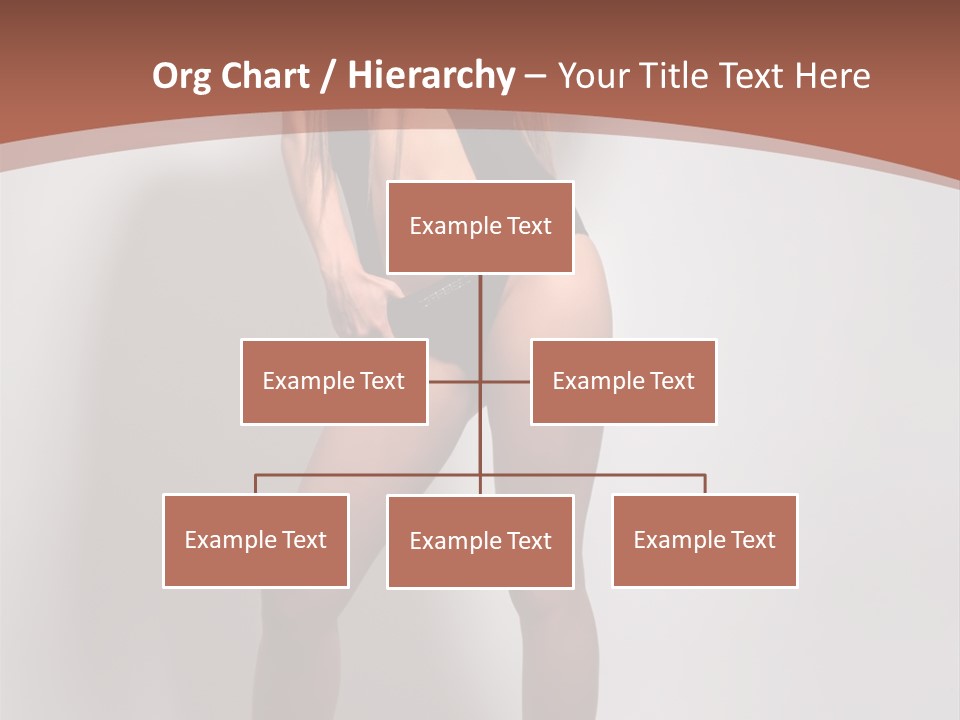 Org Chart / Hierarchy – Your Title Text Here

Example Text

Example Text

Example Text

Example Text

Example Text

Example Text